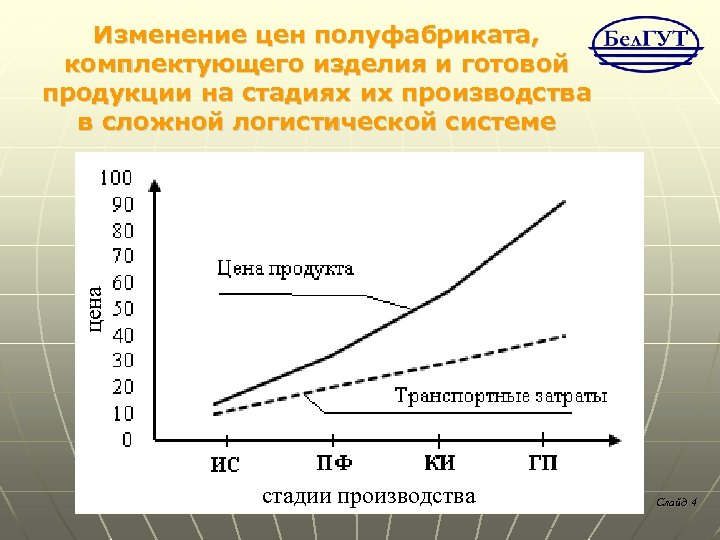 Изменение цен полуфабриката, комплектующего изделия и готовой продукции на стадиях их производства в сложной логистической системе

БелГУТ

100
90
80
70
60
50
40
30
20
10
0

цена

Цена продукта

Транспортные затраты

ИС
ПФ
КИ
ГП

стадии производства

Слайд 4